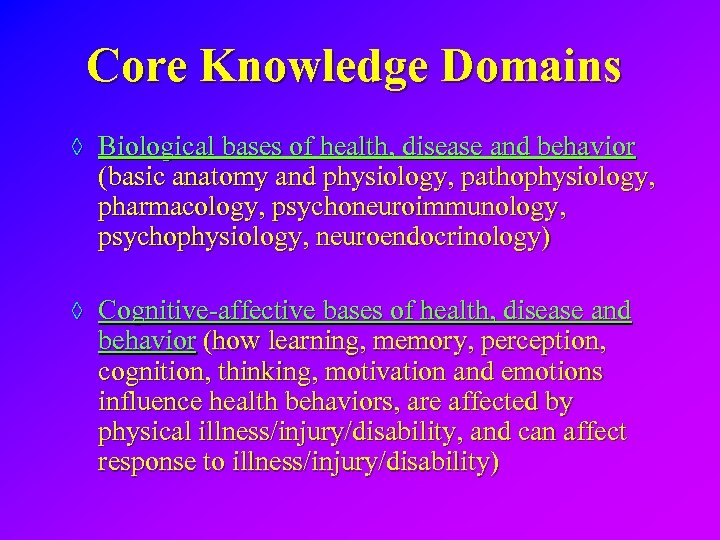 Core Knowledge Domains

◊ Biological bases of health, disease and behavior (basic anatomy and physiology, pathophysiology, pharmacology, psychoneuroimmunology, psychophysiology, neuroendocrinology)

◊ Cognitive-affective bases of health, disease and behavior (how learning, memory, perception, cognition, thinking, motivation and emotions influence health behaviors, are affected by physical illness/injury/disability, and can affect response to illness/injury/disability)